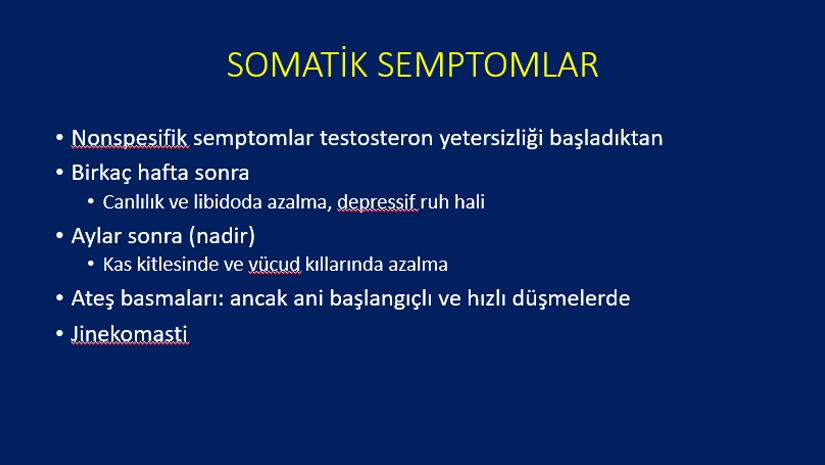 SOMATİK SEMPTOMLAR

• Nonspesifik semptomlar testosteron yetersizliği başladıktan

• Birkaç hafta sonra

• Canlılık ve libidoda azalma, depressif ruh hali

• Aylar sonra (nadir)

• Kas kitlesinde ve vücud kıllarında azalma

• Ateş basmaları: ancak ani başlangıçlı ve hızlı düşmelerde

• Jinekomasti